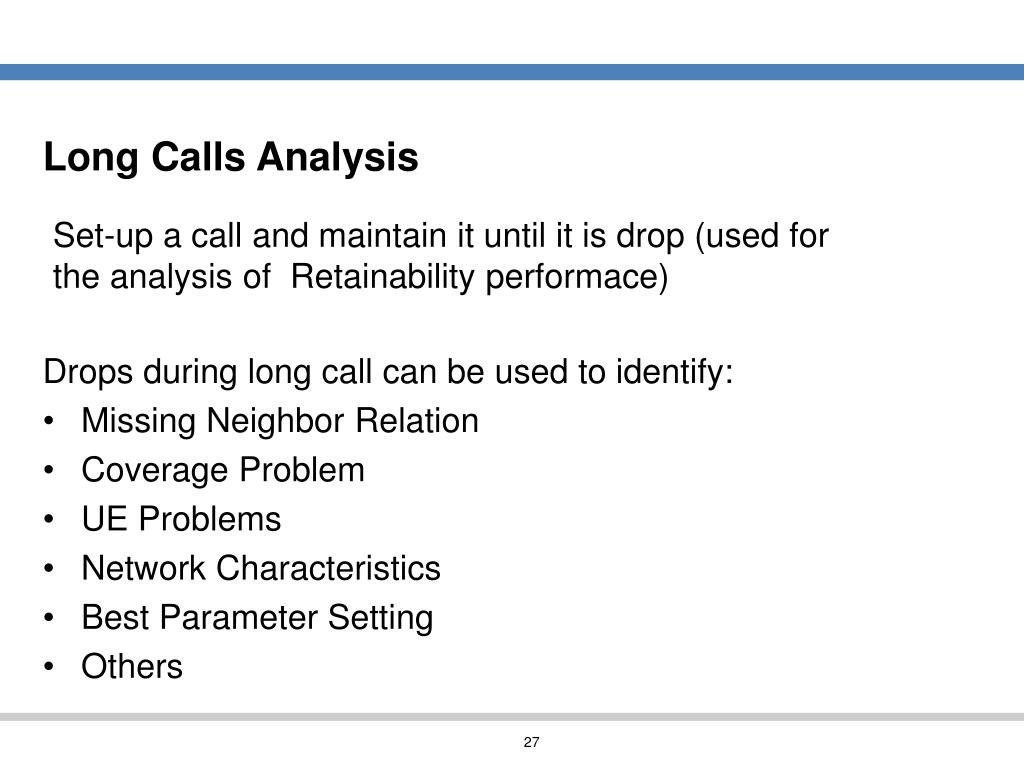 Long Calls Analysis

Set-up a call and maintain it until it is drop (used for the analysis of  Retainability performace)

Drops during long call can be used to identify:
• Missing Neighbor Relation
• Coverage Problem
• UE Problems
• Network Characteristics
• Best Parameter Setting
• Others

27